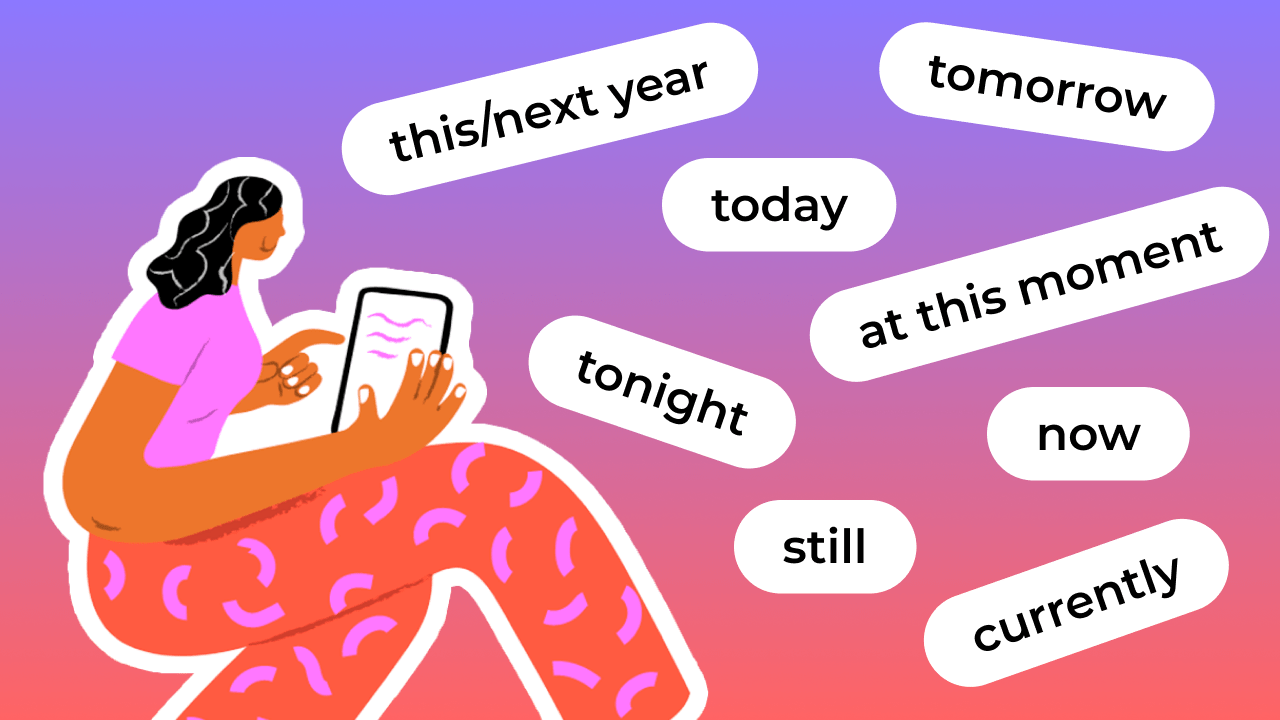 this/next year

tomorrow

today

at this moment

tonight

now

still

currently